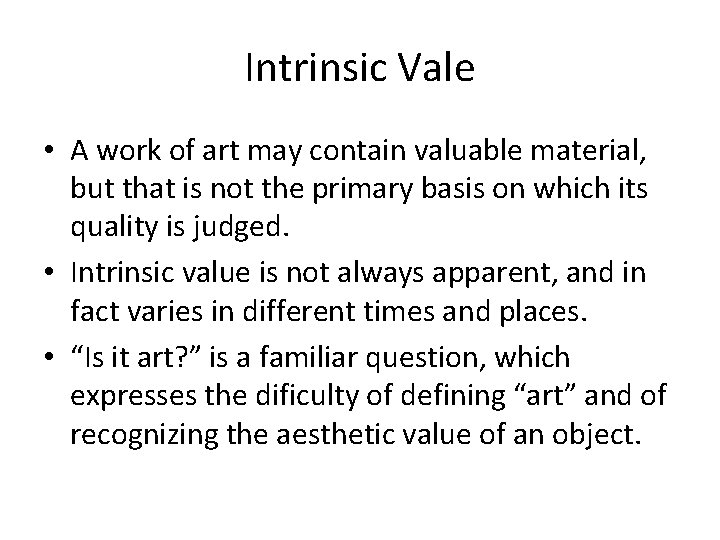 Intrinsic Vale

• A work of art may contain valuable material, but that is not the primary basis on which its quality is judged.
• Intrinsic value is not always apparent, and in fact varies in different times and places.
• “Is it art?” is a familiar question, which expresses the dificulty of defining “art” and of recognizing the aesthetic value of an object.